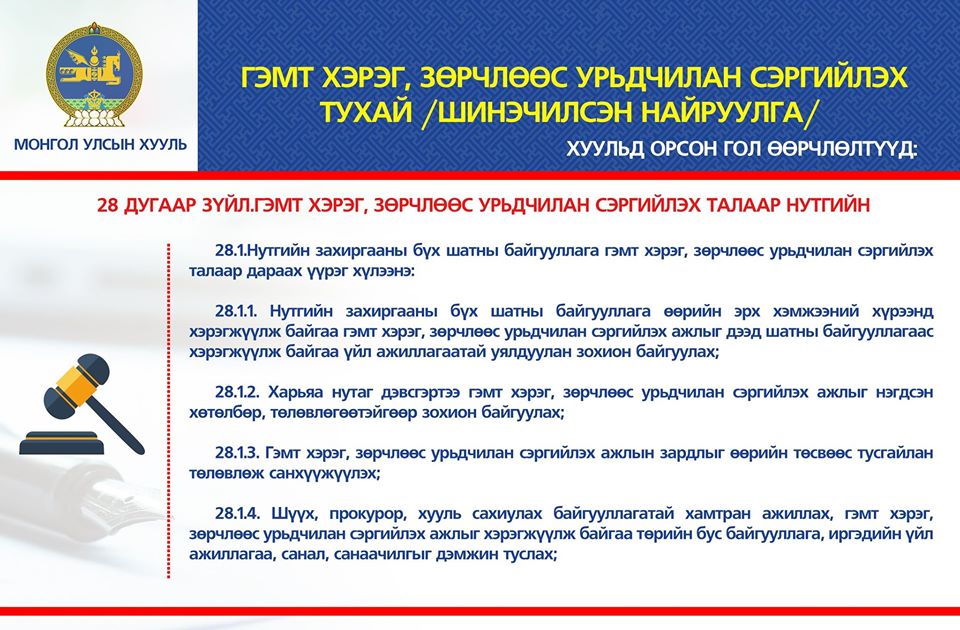 МОНГОЛ УЛСЫН ХУУЛЬ

ГЭМТ ХЭРЭГ, ЗӨРЧЛӨӨС УРЬДЧИЛАН СЭРГИЙЛЭХ ТУХАЙ /ШИНЭЧИЛСЭН НАЙРУУЛГА/

ХУУЛЬД ОРСОН ГОЛ ӨӨРЧЛӨЛТҮҮД:

28 ДУГААР ЗҮЙЛ.ГЭМТ ХЭРЭГ, ЗӨРЧЛӨӨС УРЬДЧИЛАН СЭРГИЙЛЭХ ТАЛААР НУТГИЙН

28.1.Нутгийн захиргааны бүх шатны байгууллага гэмт хэрэг, зөрчлөөс урьдчилан сэргийлэх талаар дараах үүрэг хүлээнэ:

28.1.1. Нутгийн захиргааны бүх шатны байгууллага өөрийн эрх хэмжээний хүрээнд хэрэгжүүлж байгаа гэмт хэрэг, зөрчлөөс урьдчилан сэргийлэх ажлыг дээд шатны байгууллагаас хэрэгжүүлж байгаа үйл ажиллагаатай уялдуулан зохион байгуулах;

28.1.2. Харьяа нутаг дэвсгэртээ гэмт хэрэг, зөрчлөөс урьдчилан сэргийлэх ажлыг нэгдсэн хөтөлбөр, төлөвлөгөөтэйгөөр зохион байгуулах;

28.1.3. Гэмт хэрэг, зөрчлөөс урьдчилан сэргийлэх ажлын зардлыг өөрийн төсвөөс тусгайлан төлөвлөж санхүүжүүлэх;

28.1.4. Шүүх, прокурор, хууль сахиулах байгууллагатай хамтран ажиллах, гэмт хэрэг, зөрчлөөс урьдчилан сэргийлэх ажлыг хэрэгжүүлж байгаа төрийн бус байгууллага, иргэдийн үйл ажиллагаа, санал, санаачилгыг дэмжин туслах;